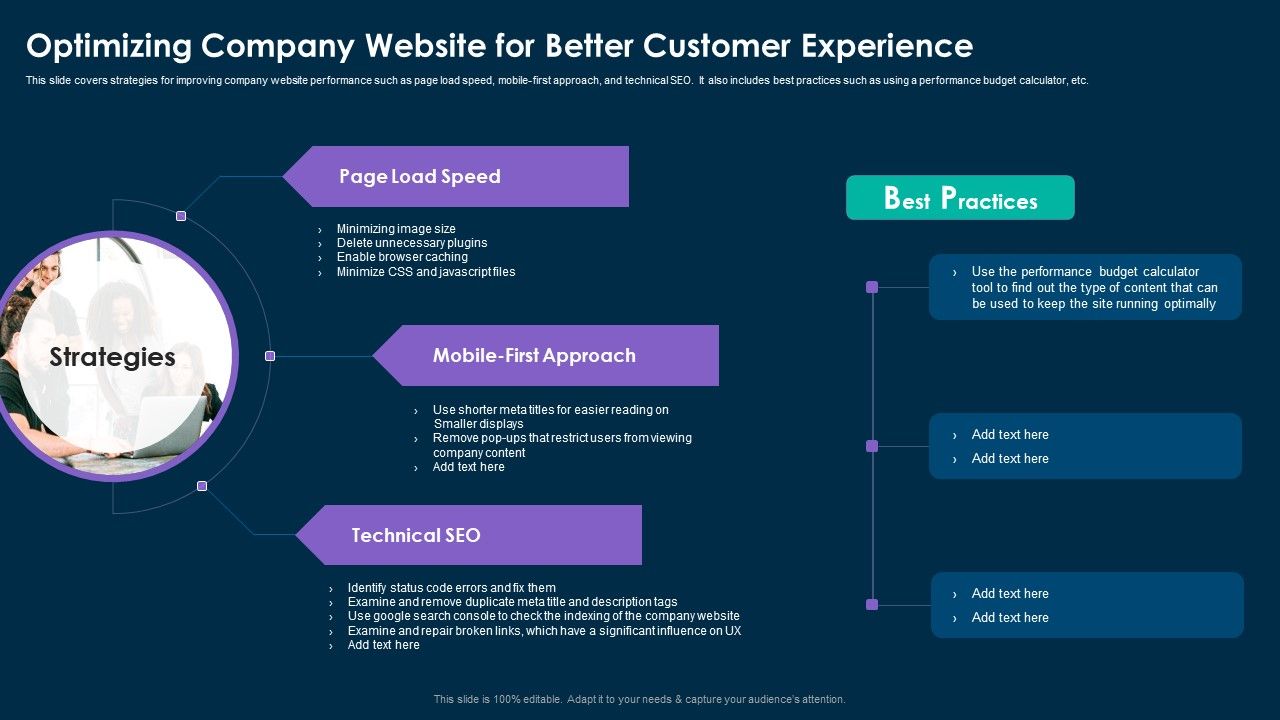 Optimizing Company Website for Better Customer Experience

This slide covers strategies for improving company website performance such as page load speed, mobile-first approach, and technical SEO. It also includes best practices such as using a performance budget calculator, etc.

Strategies

Page Load Speed

› Minimizing image size
› Delete unnecessary plugins
› Enable browser caching
› Minimize CSS and javascript files

Mobile-First Approach

› Use shorter meta titles for easier reading on Smaller displays
› Remove pop-ups that restrict users from viewing company content
› Add text here

Technical SEO

› Identify status code errors and fix them
› Examine and remove duplicate meta title and description tags
› Use google search console to check the indexing of the company website
› Examine and repair broken links, which have a significant influence on UX
› Add text here

Best Practices

› Use the performance budget calculator tool to find out the type of content that can be used to keep the site running optimally

› Add text here
› Add text here

› Add text here
› Add text here

This slide is 100% editable. Adapt it to your needs & capture your audience's attention.